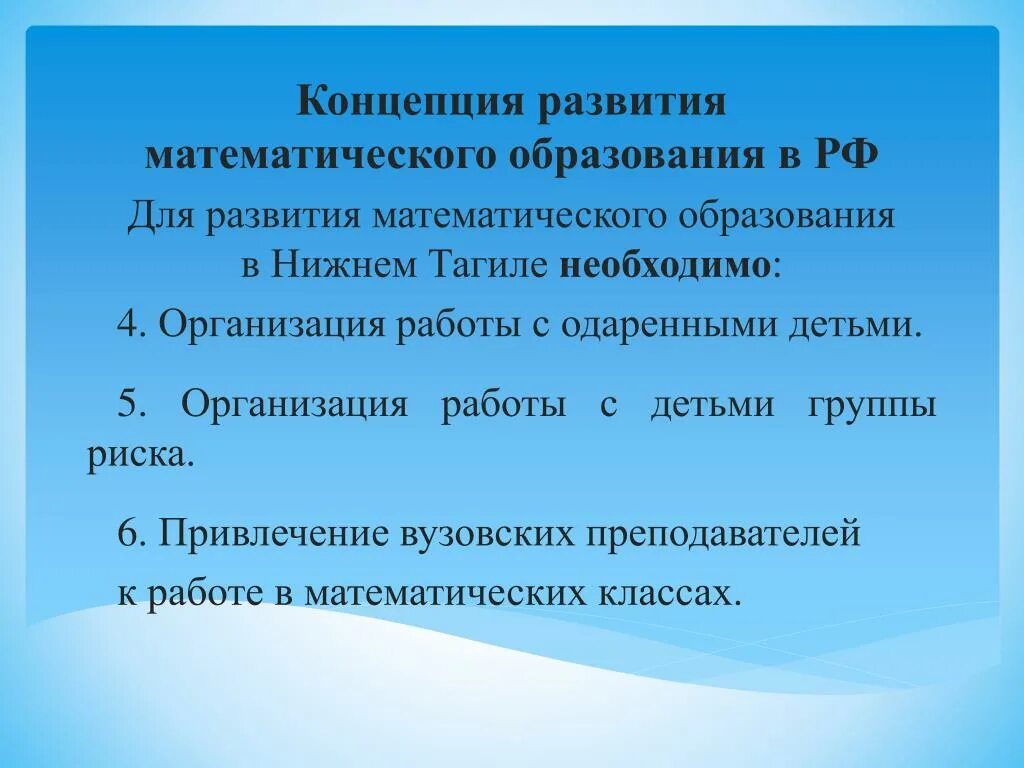 Концепция развития математического образования в РФ

Для развития математического образования в Нижнем Тагиле необходимо:

4. Организация работы с одаренными детьми.

5. Организация работы с детьми группы риска.

6. Привлечение вузовских преподавателей к работе в математических классах.